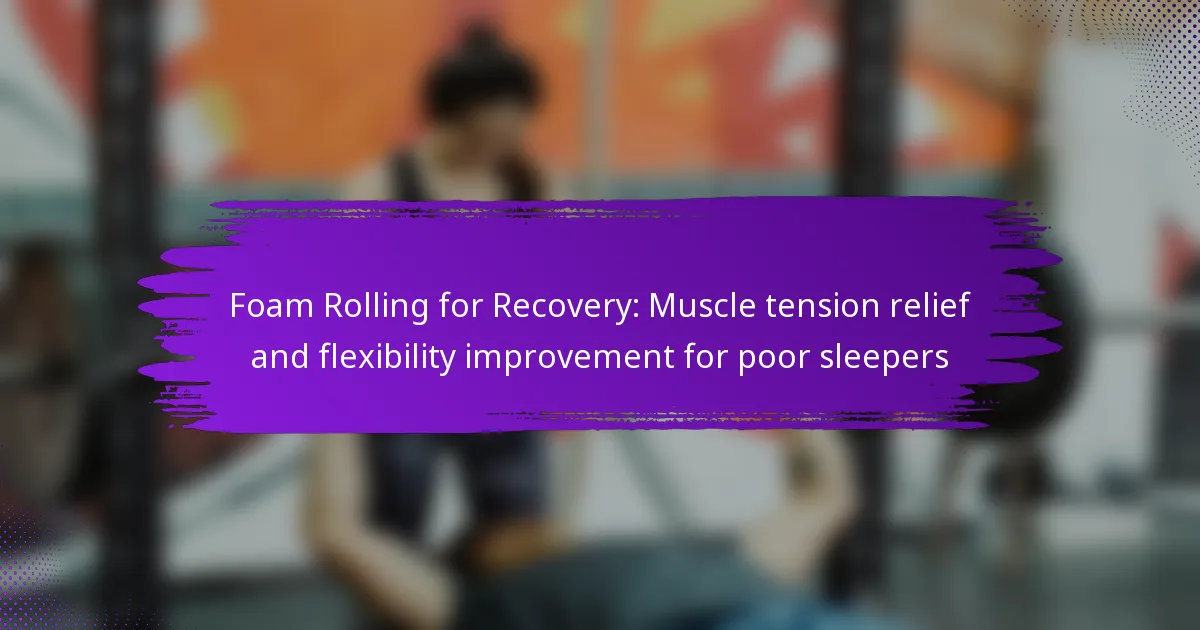 Foam Rolling for Recovery: Muscle tension relief and flexibility improvement for poor sleepers